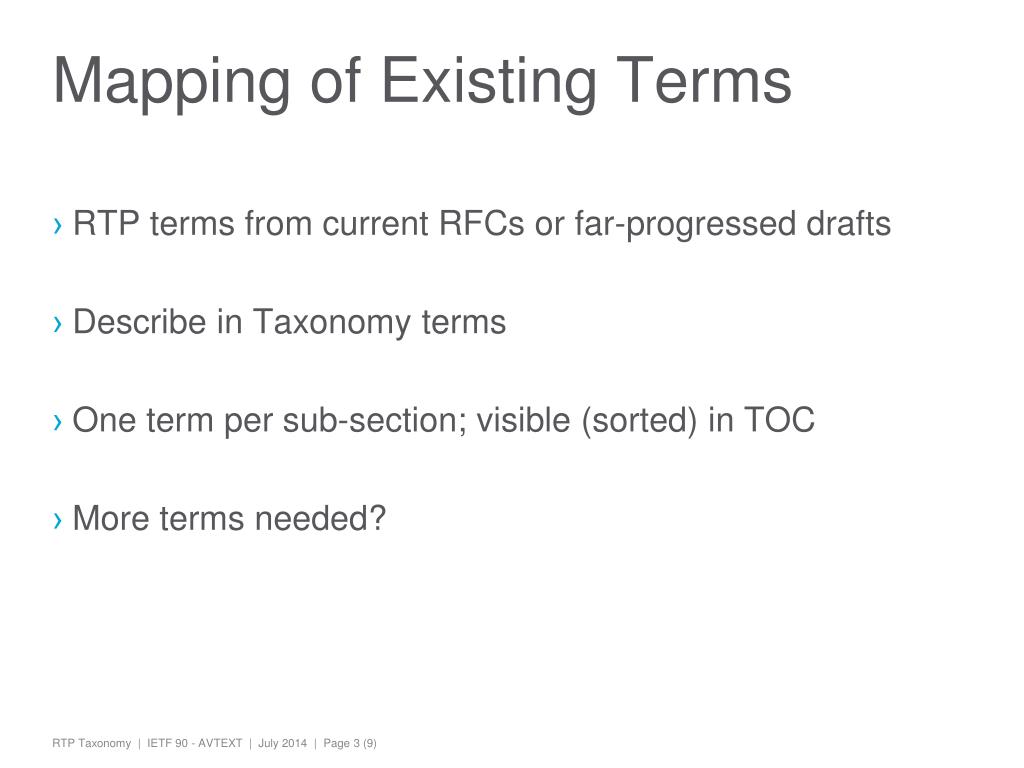 Mapping of Existing Terms

› RTP terms from current RFCs or far-progressed drafts

› Describe in Taxonomy terms

› One term per sub-section; visible (sorted) in TOC

› More terms needed?

RTP Taxonomy | IETF 90 - AVTEXT | July 2014 | Page 3 (9)